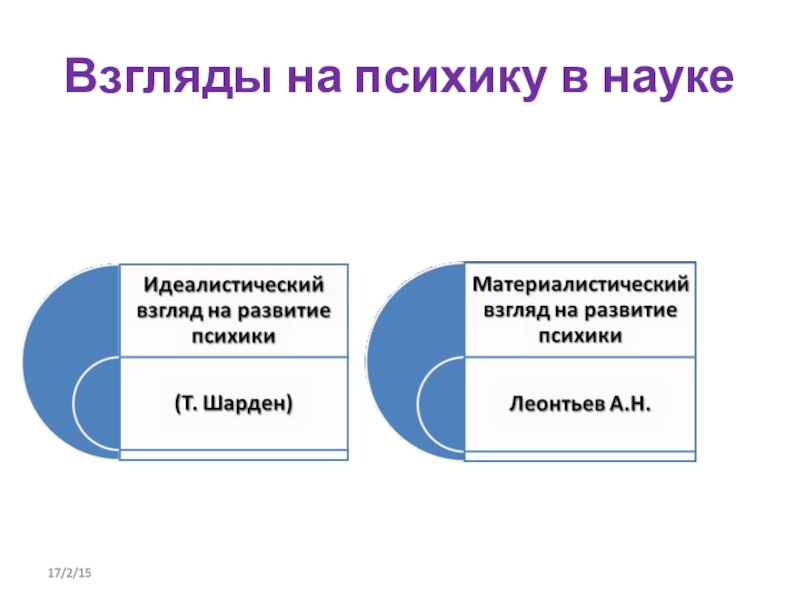 Взгляды на психику в науке

Идеалистический взгляд на развитие психики

(Т. Шарден)

Материалистический взгляд на развитие психики

Леонтьев А.Н.

17/2/15